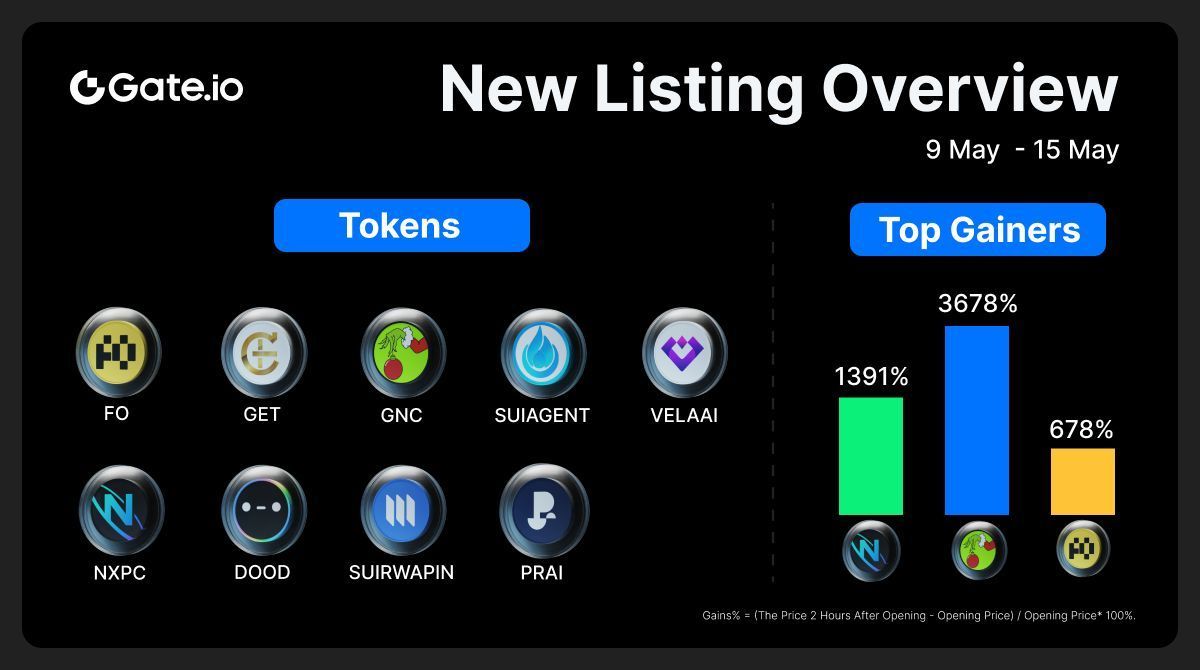 Gate.io

New Listing Overview

9 May - 15 May

Tokens

FO GET GNC SUIAGENT VELAAI

NXPC DOOD SUIRWAPIN PRAI

Top Gainers

1391%

3678%

678%

Gains% = (The Price 2 Hours After Opening - Opening Price) / Opening Price* 100%.